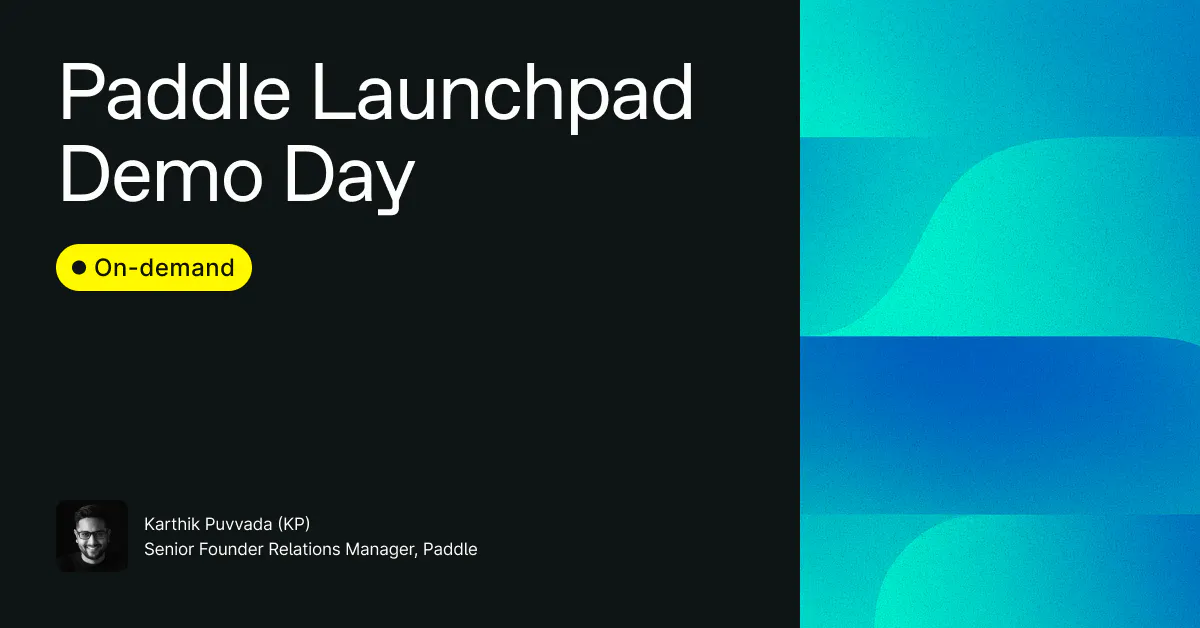 Paddle Launchpad Demo Day

On-demand

Karthik Puvvada (KP)
Senior Founder Relations Manager, Paddle